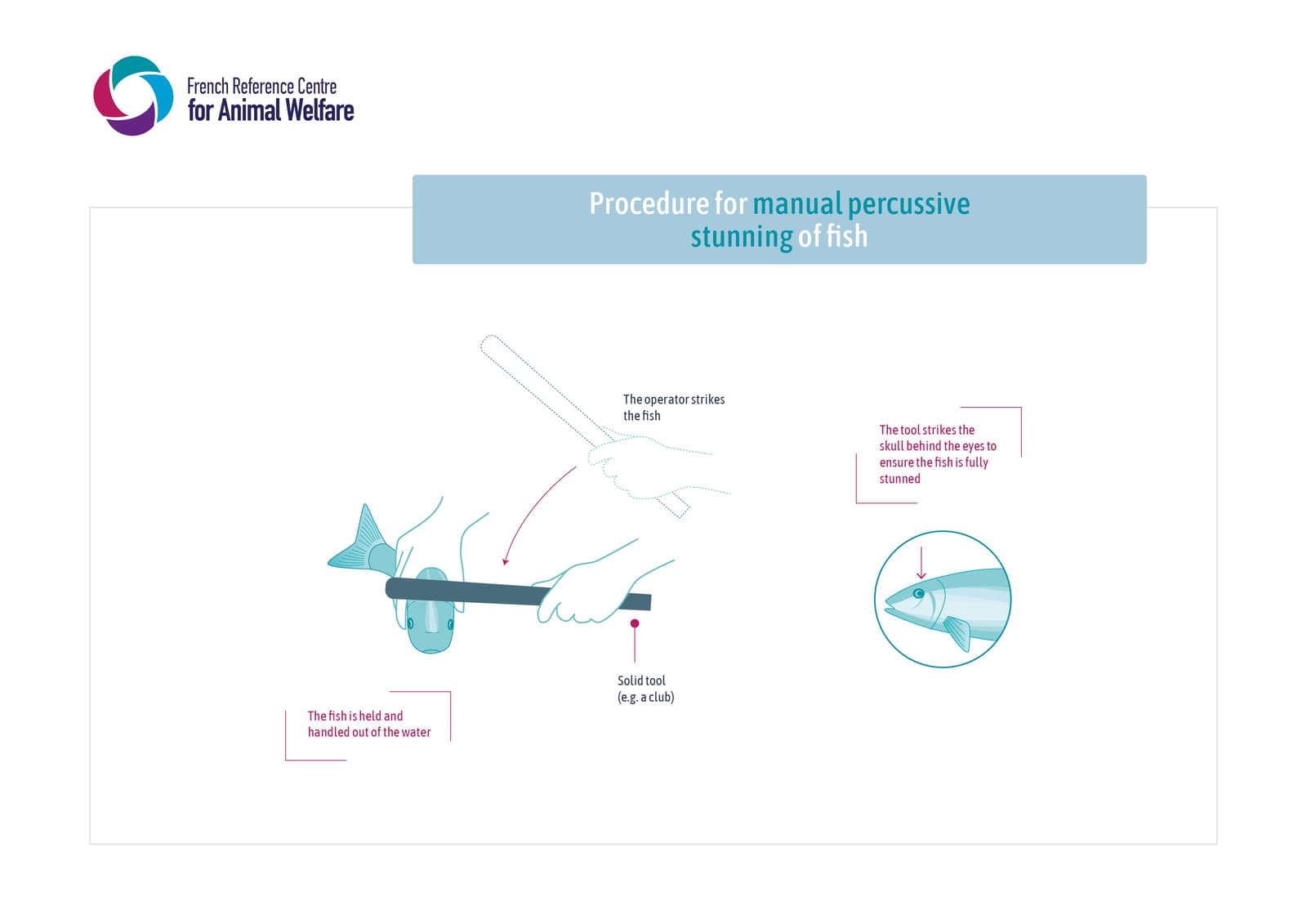 French Reference Centre
for Animal Welfare

Procedure for manual percussive stunning of fish

The operator strikes the fish

The tool strikes the skull behind the eyes to ensure the fish is fully stunned

Solid tool (e.g. a club)

The fish is held and handled out of the water